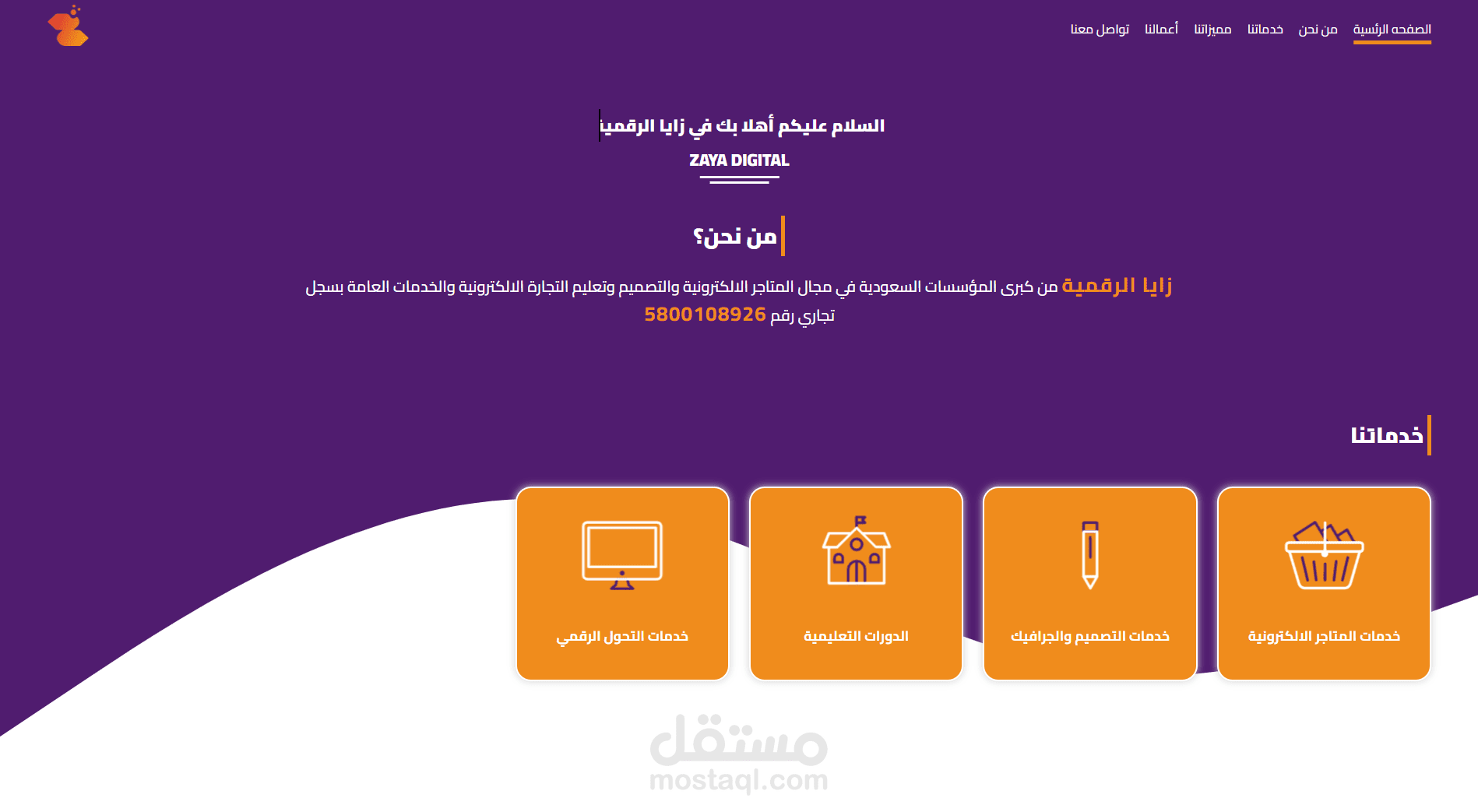 الصفحه الرئسية من نحن خدماتنا مميزاتنا أعمالنا تواصل معنا

السلام عليكم أهلا بك في زايا الرقمية

ZAYA DIGITAL

من نحن؟

زايا الرقمية من كبرى المؤسسات السعودية في مجال المتاجر الالكترونية والتصميم وتعليم التجارة الالكترونية والخدمات العامة بسجل تجاري رقم 5800108926

خدماتنا

خدمات المتاجر الالكترونية

خدمات التصميم والجرافيك

الدورات التعليمية

خدمات التحول الرقمي

مستقل
mostaql.com